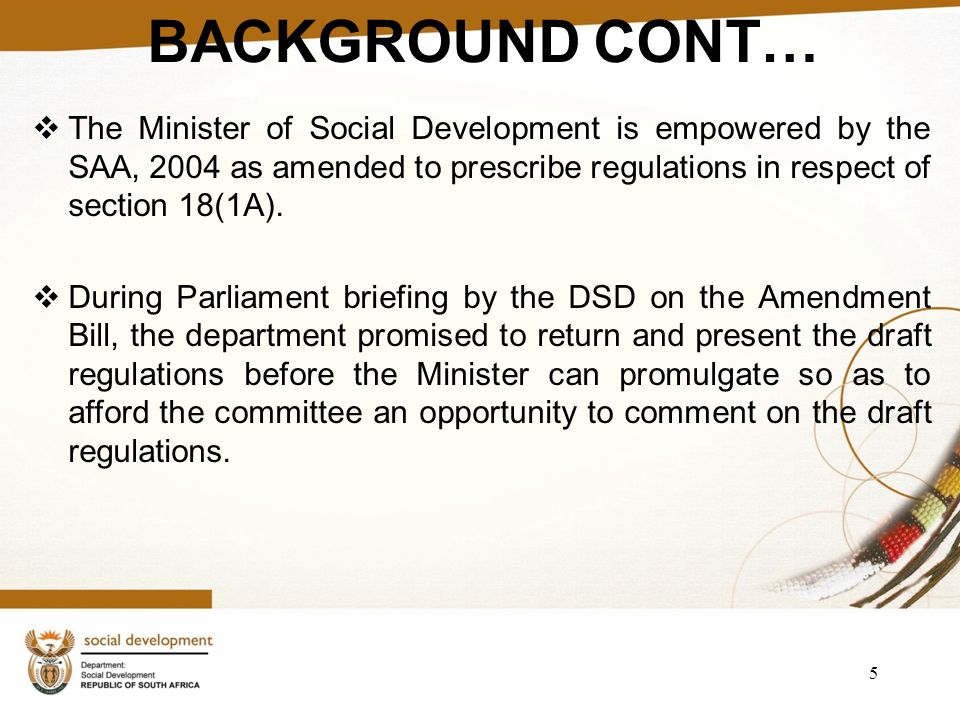 BACKGROUND CONT…

❖ The Minister of Social Development is empowered by the SAA, 2004 as amended to prescribe regulations in respect of section 18(1A).

❖ During Parliament briefing by the DSD on the Amendment Bill, the department promised to return and present the draft regulations before the Minister can promulgate so as to afford the committee an opportunity to comment on the draft regulations.

social development
Department:
Social Development
REPUBLIC OF SOUTH AFRICA

5